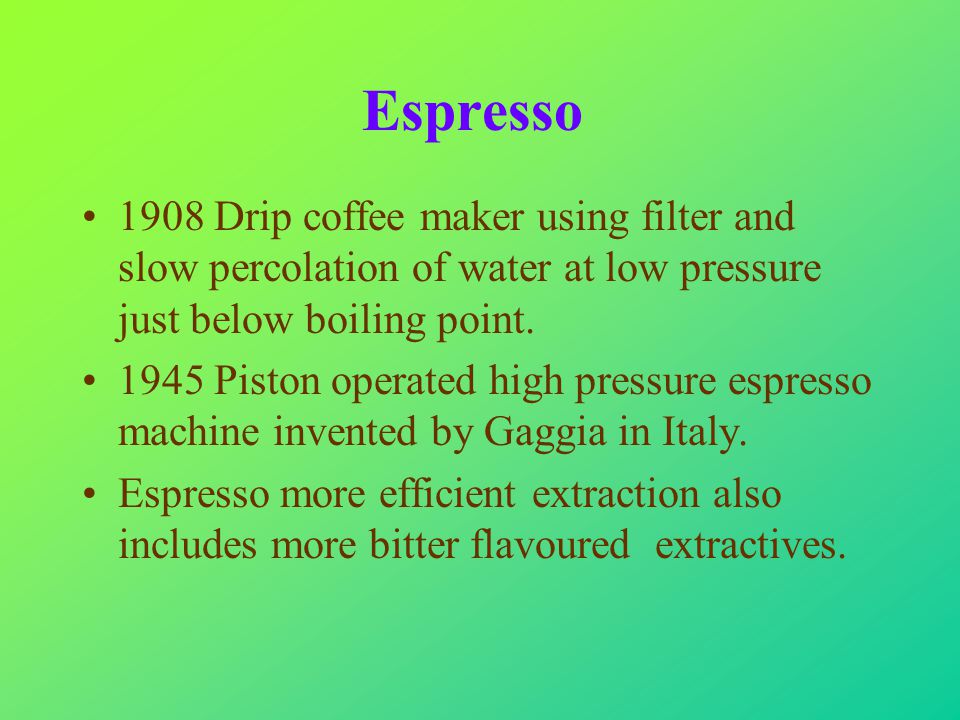 Espresso

• 1908 Drip coffee maker using filter and slow percolation of water at low pressure just below boiling point.

• 1945 Piston operated high pressure espresso machine invented by Gaggia in Italy.

• Espresso more efficient extraction also includes more bitter flavoured extractives.